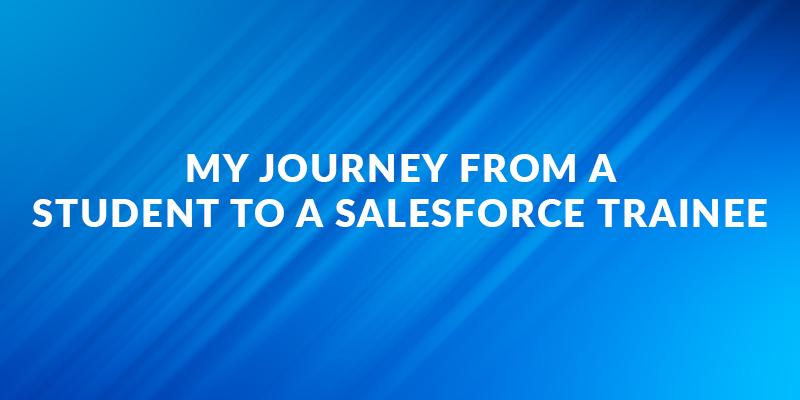 MY JOURNEY FROM A
STUDENT TO A SALESFORCE TRAINEE